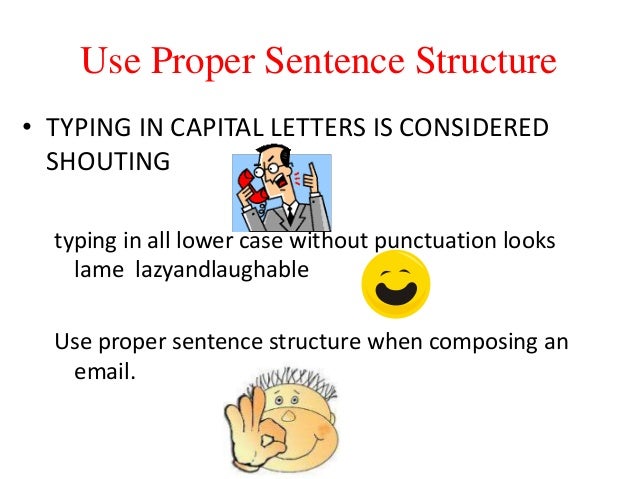 Use Proper Sentence Structure

• TYPING IN CAPITAL LETTERS IS CONSIDERED SHOUTING

typing in all lower case without punctuation looks lame lazyandlaughable

Use proper sentence structure when composing an email.